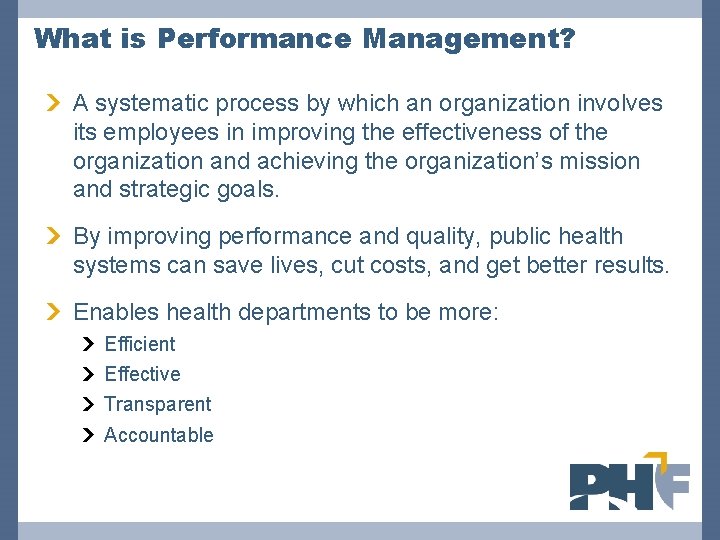 What is Performance Management?

A systematic process by which an organization involves its employees in improving the effectiveness of the organization and achieving the organization's mission and strategic goals.

By improving performance and quality, public health systems can save lives, cut costs, and get better results.

Enables health departments to be more:

Efficient

Effective

Transparent

Accountable

PHF